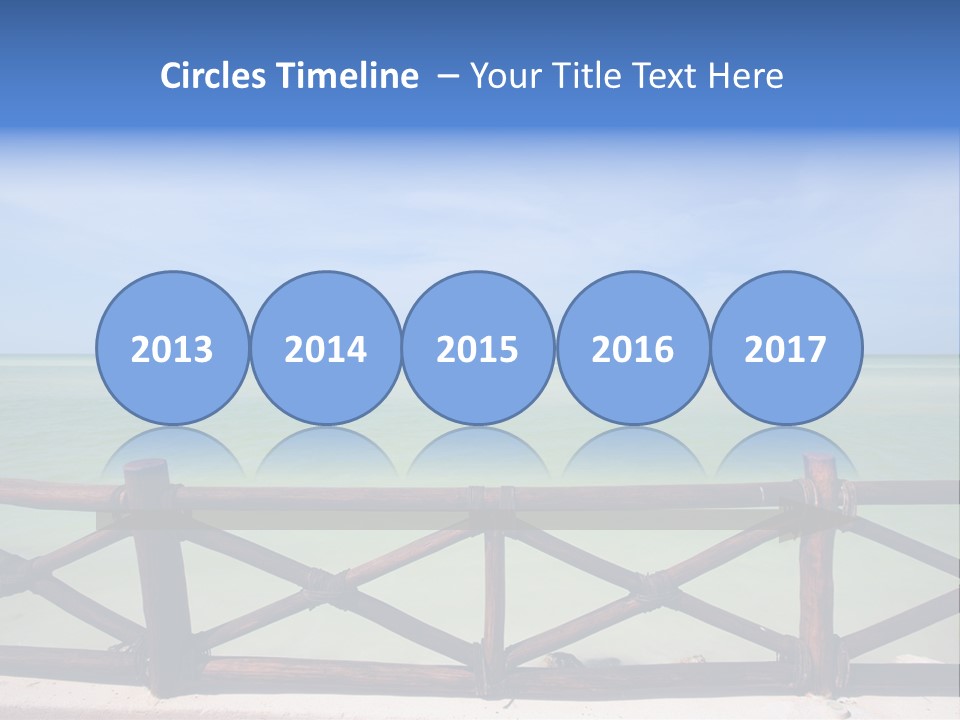 Circles Timeline – Your Title Text Here

2013

2014

2015

2016

2017